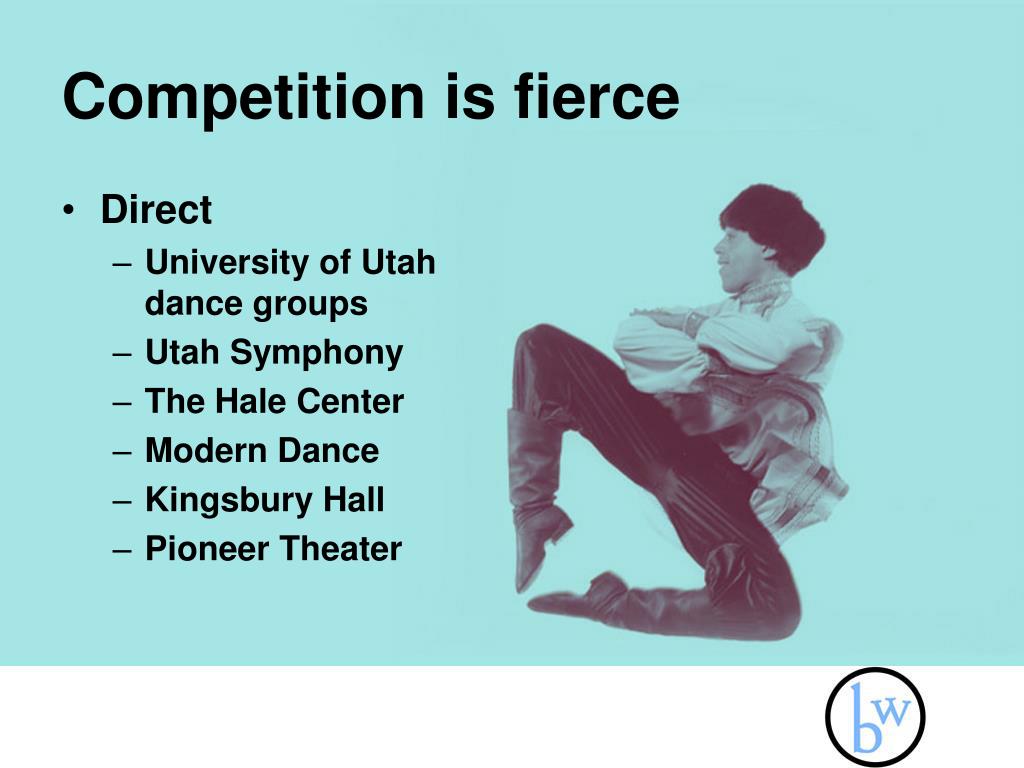 Competition is fierce

• Direct
 – University of Utah dance groups
 – Utah Symphony
 – The Hale Center
 – Modern Dance
 – Kingsbury Hall
 – Pioneer Theater

bw